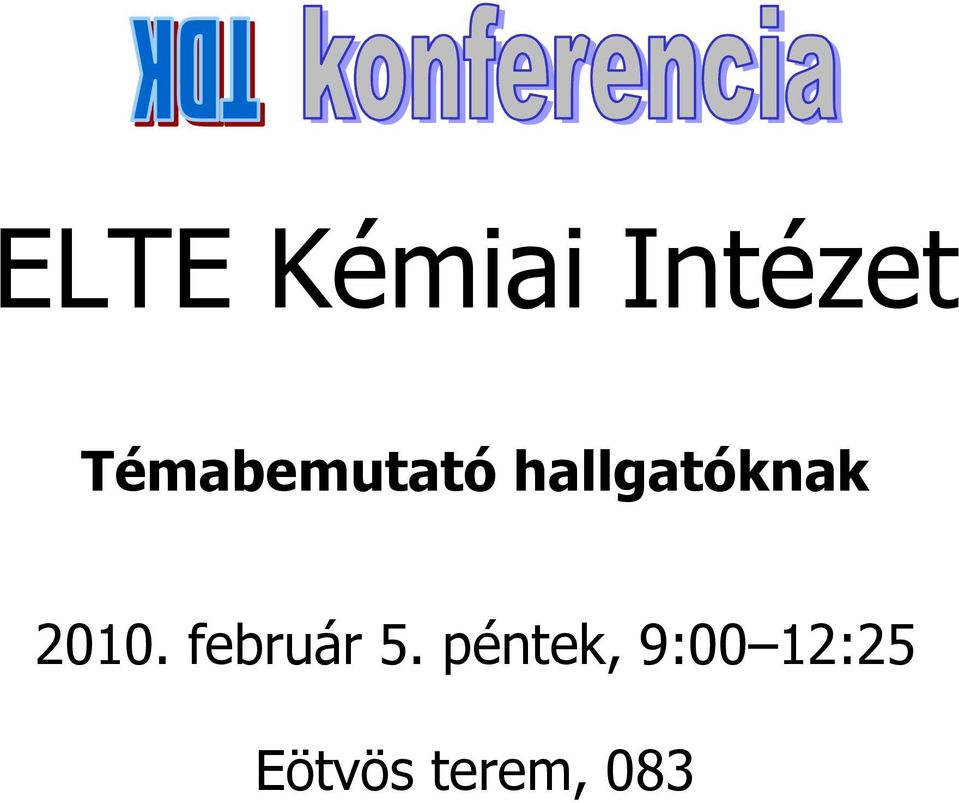 TDK konferencia

ELTE Kémiai Intézet

Témabemutató hallgatóknak

2010. február 5. péntek, 9:00–12:25

Eötvös terem, 083